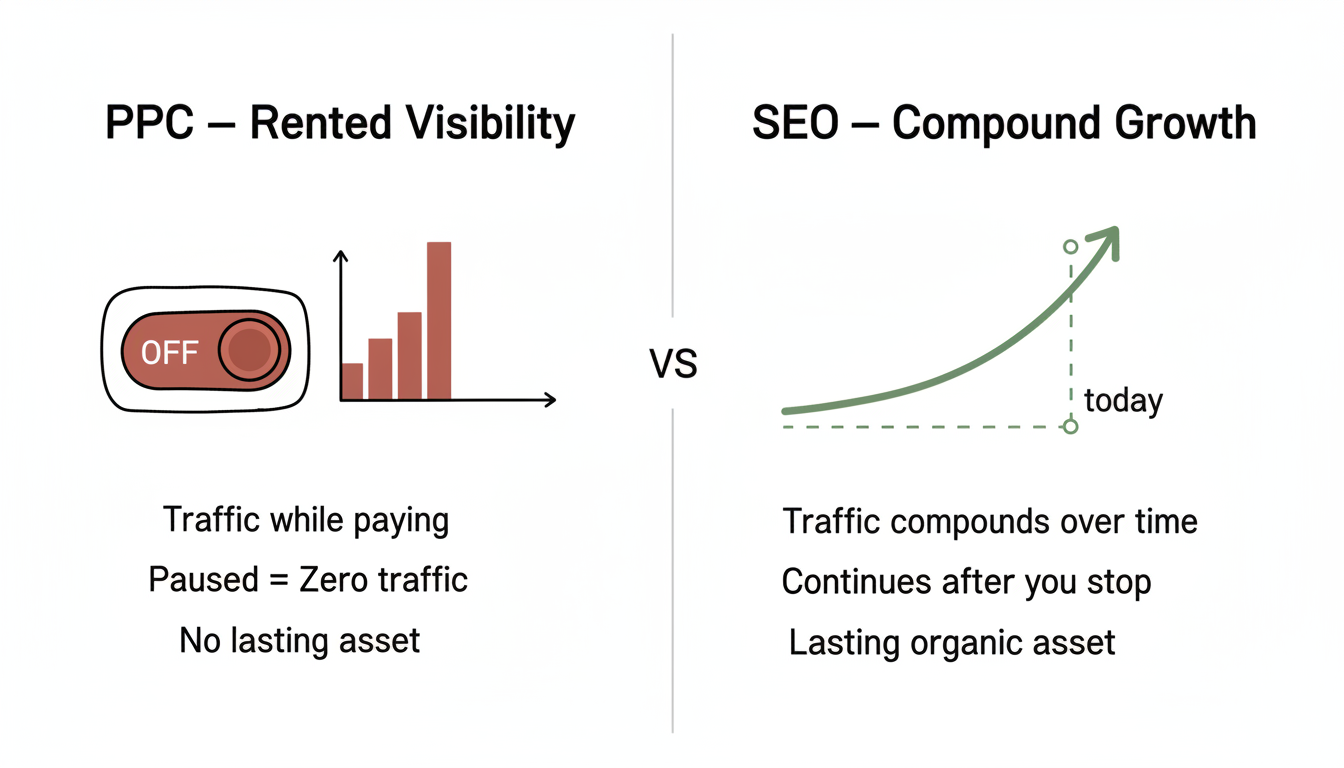 PPC – Rented Visibility

OFF

Traffic while paying
Paused = Zero traffic
No lasting asset

VS

SEO – Compound Growth

today

Traffic compounds over time
Continues after you stop
Lasting organic asset